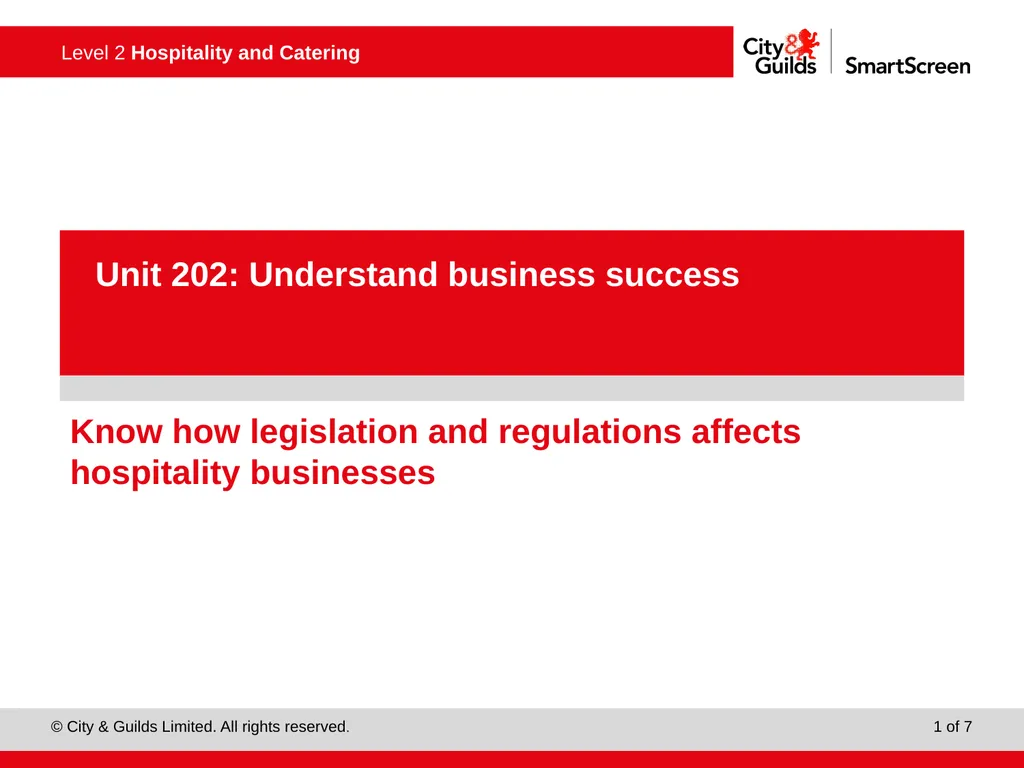 Level 2 Hospitality and Catering

City & Guilds SmartScreen

Unit 202: Understand business success

Know how legislation and regulations affects hospitality businesses

© City & Guilds Limited. All rights reserved.

1 of 7